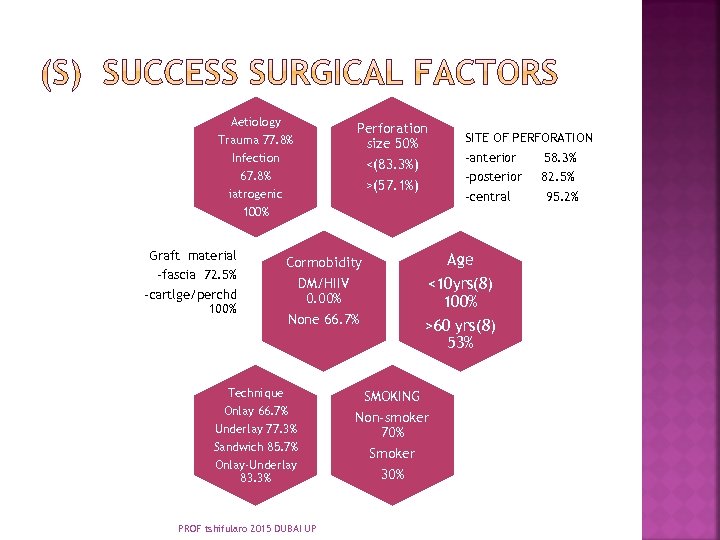 (S) SUCCESS SURGICAL FACTORS

Aetiology
Trauma 77.8%
Infection
67.8%
iatrogenic
100%

Perforation size 50%
<(83.3%)
>(57.1%)

SITE OF PERFORATION
-anterior 58.3%
-posterior 82.5%
-central 95.2%

Graft material
-fascia 72.5%
-cartlge/perchd 100%

Cormobidity
DM/HIIV
0.00%
None 66.7%

Age
<10yrs(8)
100%
>60 yrs(8)
53%

Technique
Onlay 66.7%
Underlay 77.3%
Sandwich 85.7%
Onlay-Underlay 83.3%

SMOKING
Non-smoker
70%
Smoker
30%

PROF tshifularo 2015 DUBAI UP